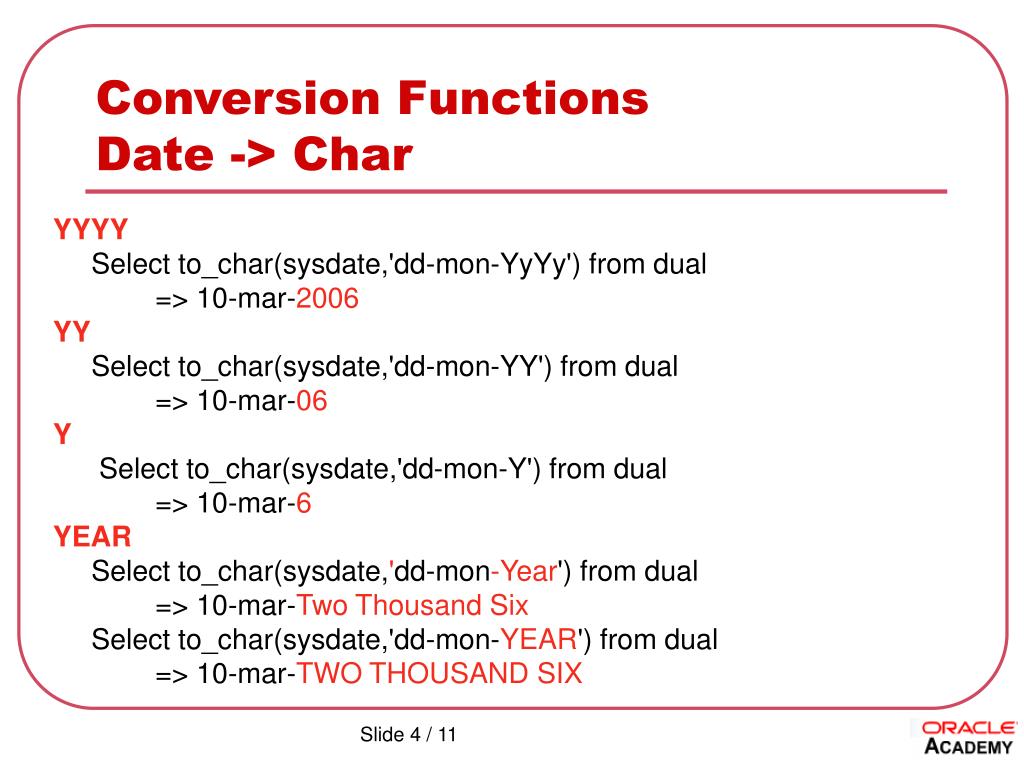 Conversion Functions
Date -> Char

YYYY
Select to_char(sysdate,'dd-mon-YyYy') from dual
=> 10-mar-2006
YY
Select to_char(sysdate,'dd-mon-YY') from dual
=> 10-mar-06
Y
Select to_char(sysdate,'dd-mon-Y') from dual
=> 10-mar-6
YEAR
Select to_char(sysdate,'dd-mon-Year') from dual
=> 10-mar-Two Thousand Six
Select to_char(sysdate,'dd-mon-YEAR') from dual
=> 10-mar-TWO THOUSAND SIX

Slide 4 / 11

ORACLE
ACADEMY